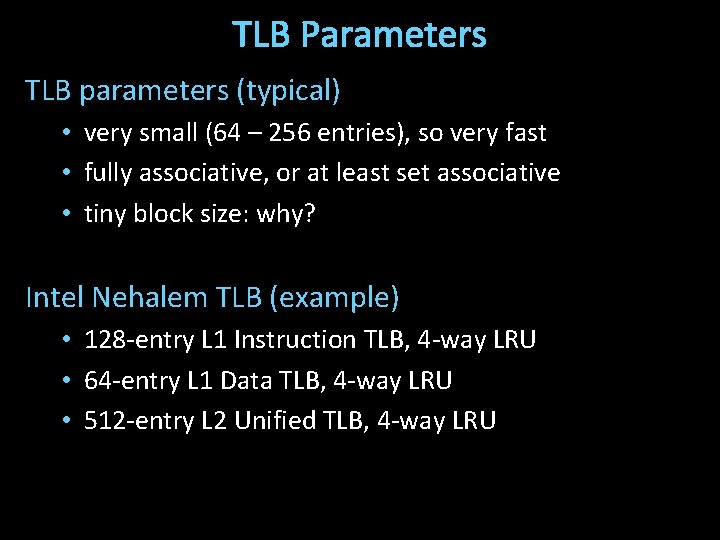 TLB Parameters

TLB parameters (typical)

• very small (64 – 256 entries), so very fast
• fully associative, or at least set associative
• tiny block size: why?

Intel Nehalem TLB (example)

• 128-entry L1 Instruction TLB, 4-way LRU
• 64-entry L1 Data TLB, 4-way LRU
• 512-entry L2 Unified TLB, 4-way LRU